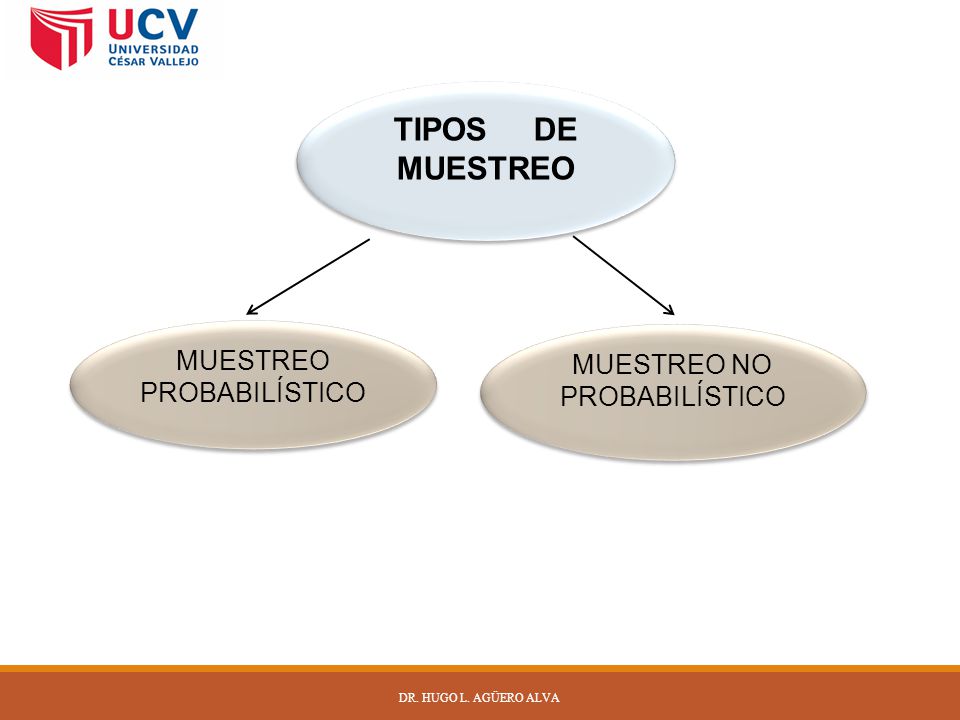 UCV
UNIVERSIDAD
CÉSAR VALLEJO

TIPOS DE MUESTREO

MUESTREO PROBABILÍSTICO

MUESTREO NO PROBABILÍSTICO

DR. HUGO L. AGÜERO ALVA